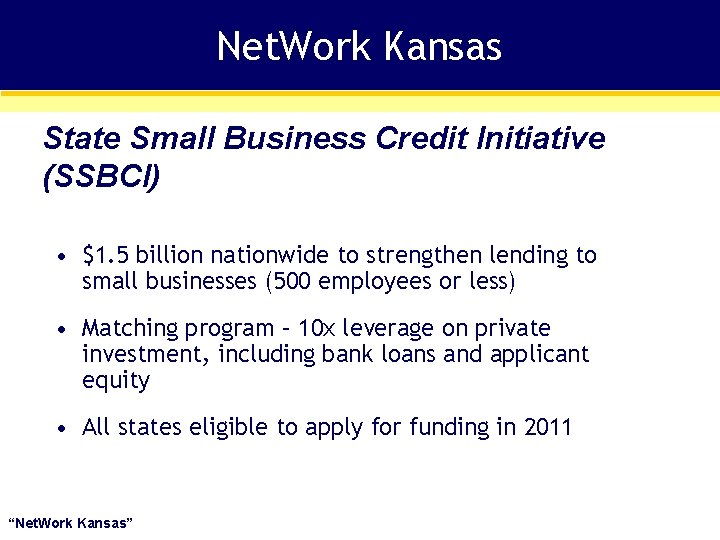 NetWork Kansas

State Small Business Credit Initiative (SSBCI)

• $1.5 billion nationwide to strengthen lending to small businesses (500 employees or less)

• Matching program – 10x leverage on private investment, including bank loans and applicant equity

• All states eligible to apply for funding in 2011

"NetWork Kansas"